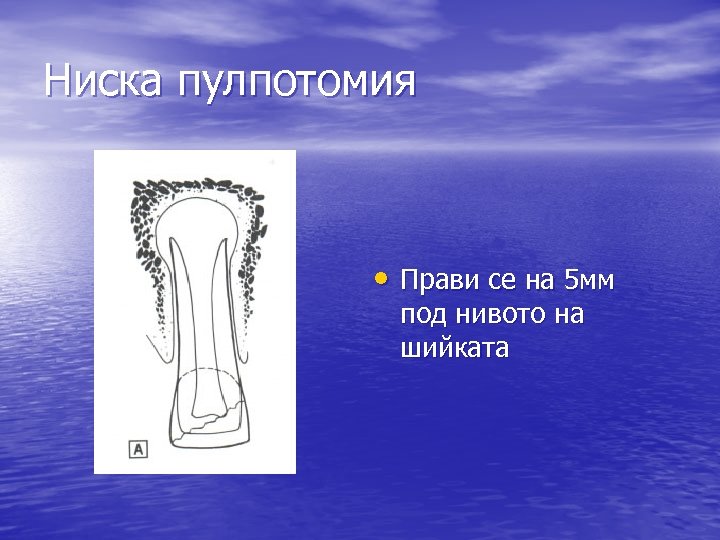 Ниска пулпотомия

A

• Прави се на 5мм под нивото на шийката